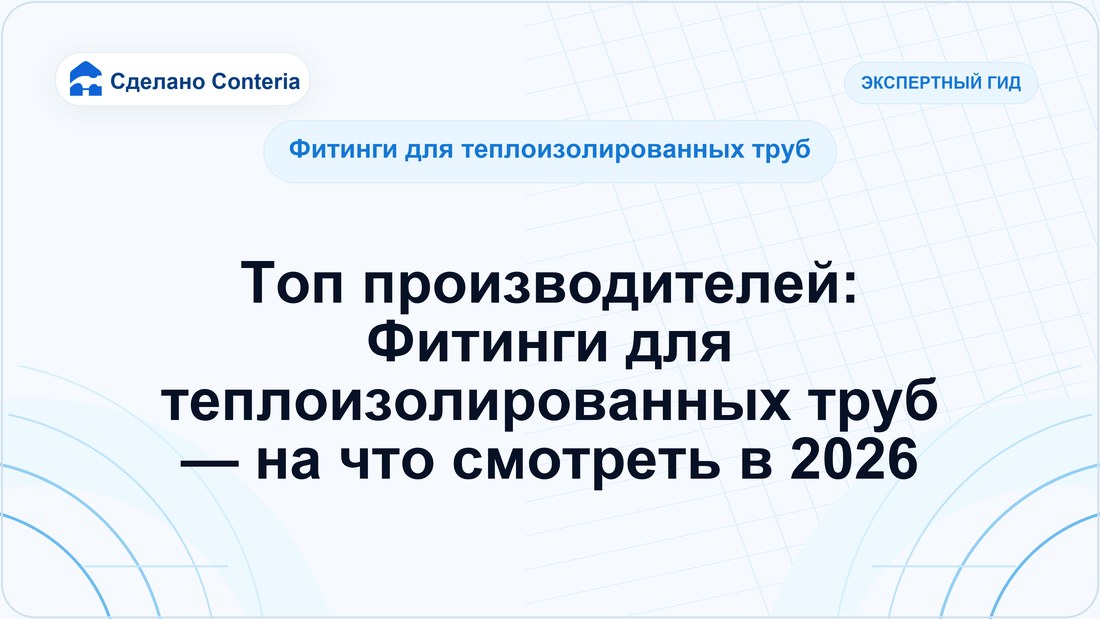 Сделано Conteria

ЭКСПЕРТНЫЙ ГИД

Фитинги для теплоизолированных труб

Топ производителей: Фитинги для теплоизолированных труб — на что смотреть в 2026